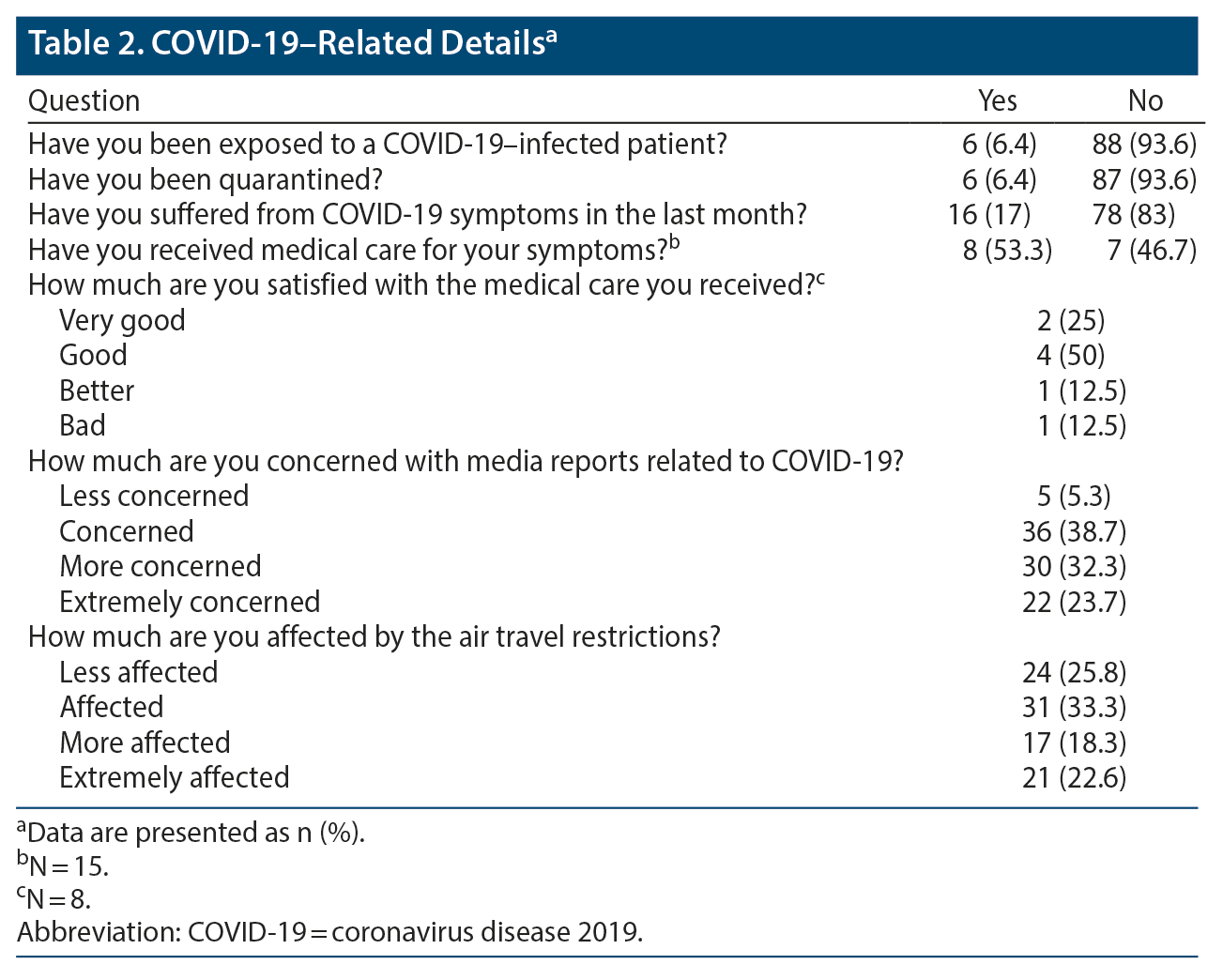 Table 2. COVID-19–Related Details$^a$

| Question | Yes | No |
|---|---|---|
| Have you been exposed to a COVID-19–infected patient? | 6 (6.4) | 88 (93.6) |
| Have you been quarantined? | 6 (6.4) | 87 (93.6) |
| Have you suffered from COVID-19 symptoms in the last month? | 16 (17) | 78 (83) |
| Have you received medical care for your symptoms?$^b$ | 8 (53.3) | 7 (46.7) |
| How much are you satisfied with the medical care you received?$^c$ | | |
| Very good | 2 (25) | |
| Good | 4 (50) | |
| Better | 1 (12.5) | |
| Bad | 1 (12.5) | |
| How much are you concerned with media reports related to COVID-19? | | |
| Less concerned | 5 (5.3) | |
| Concerned | 36 (38.7) | |
| More concerned | 30 (32.3) | |
| Extremely concerned | 22 (23.7) | |
| How much are you affected by the air travel restrictions? | | |
| Less affected | 24 (25.8) | |
| Affected | 31 (33.3) | |
| More affected | 17 (18.3) | |
| Extremely affected | 21 (22.6) | |

$^a$Data are presented as n (%).
$^b$N = 15.
$^c$N = 8.
Abbreviation: COVID-19 = coronavirus disease 2019.